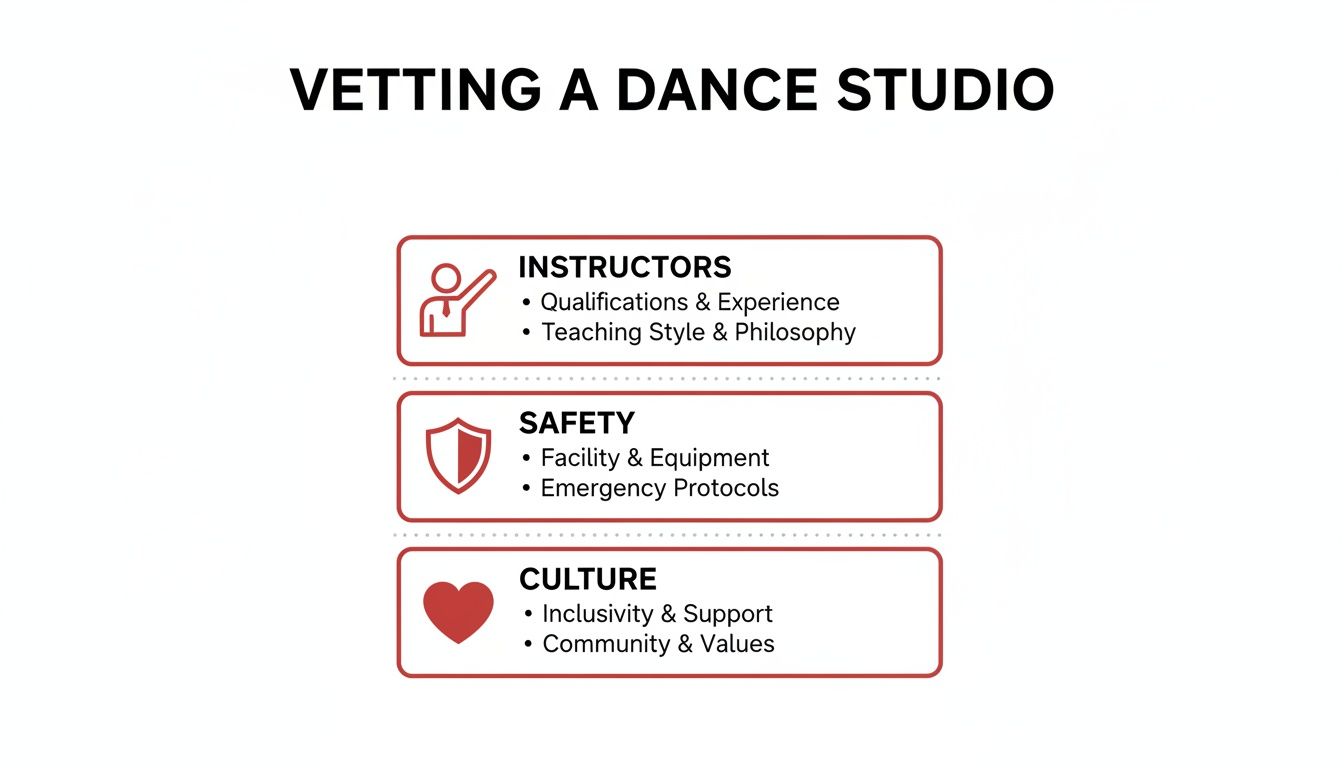 VETTING A DANCE STUDIO

INSTRUCTORS
• Qualifications & Experience
• Teaching Style & Philosophy

SAFETY
• Facility & Equipment
• Emergency Protocols

CULTURE
• Inclusivity & Support
• Community & Values